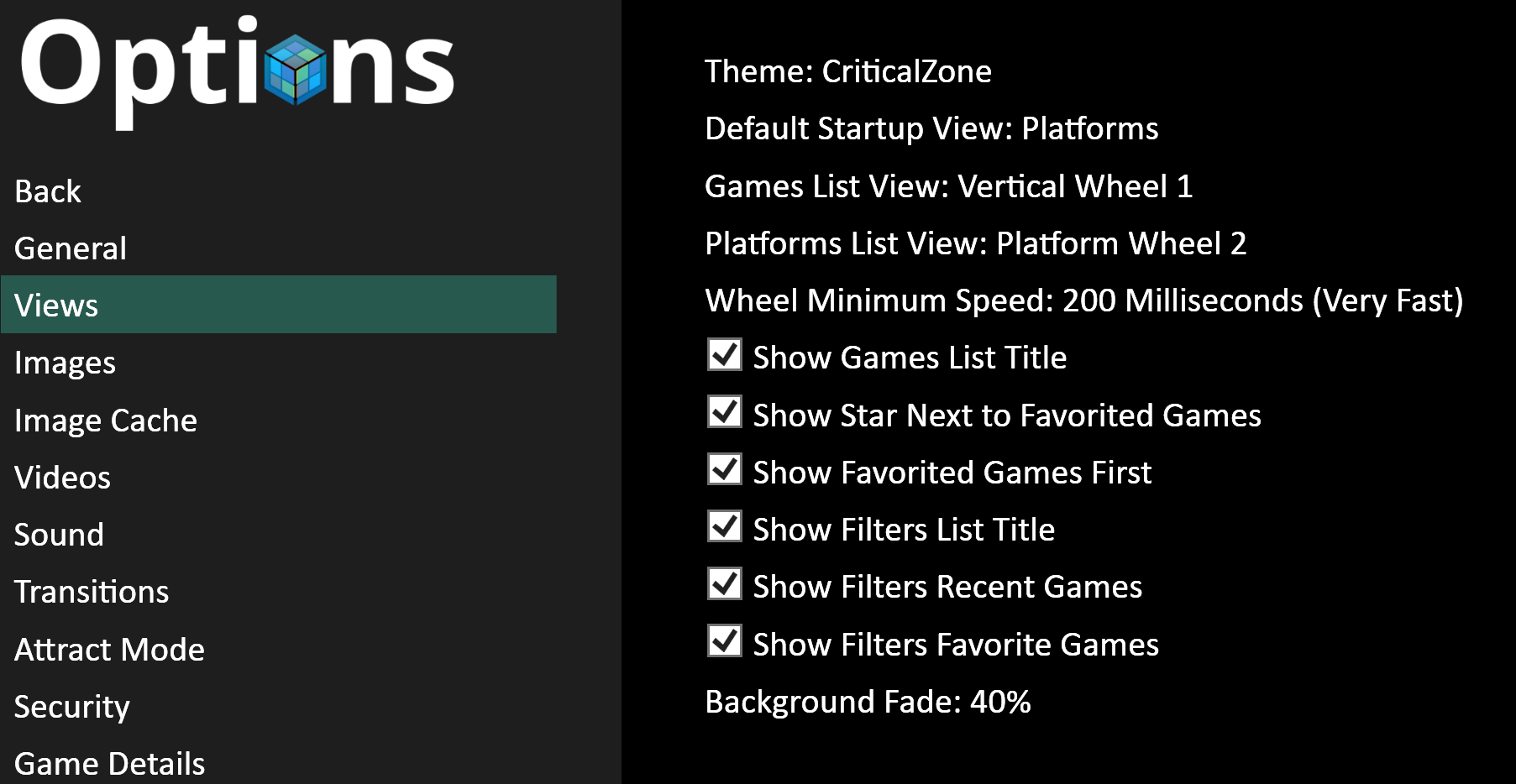 Options

Back

General

Views

Images

Image Cache

Videos

Sound

Transitions

Attract Mode

Security

Game Details

Theme: CriticalZone

Default Startup View: Platforms

Games List View: Vertical Wheel 1

Platforms List View: Platform Wheel 2

Wheel Minimum Speed: 200 Milliseconds (Very Fast)

Show Games List Title

Show Star Next to Favorited Games

Show Favorited Games First

Show Filters List Title

Show Filters Recent Games

Show Filters Favorite Games

Background Fade: 40%